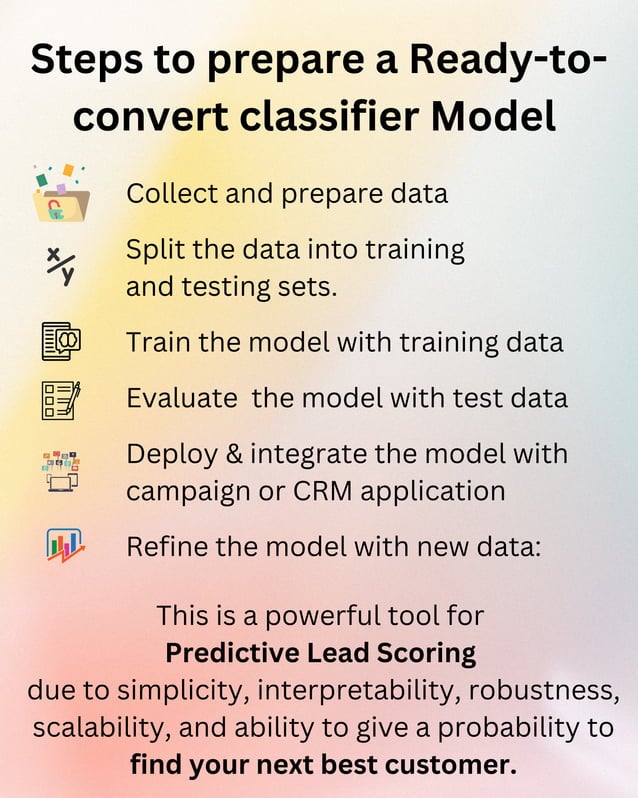 Steps to prepare a Ready-to-convert classifier Model

Collect and prepare data

x/y

Split the data into training and testing sets.

Train the model with training data

Evaluate  the model with test data

Deploy & integrate the model with campaign or CRM application

Refine the model with new data:

This is a powerful tool for
**Predictive Lead Scoring**
due to simplicity, interpretability, robustness, scalability, and ability to give a probability to **find your next best customer.**